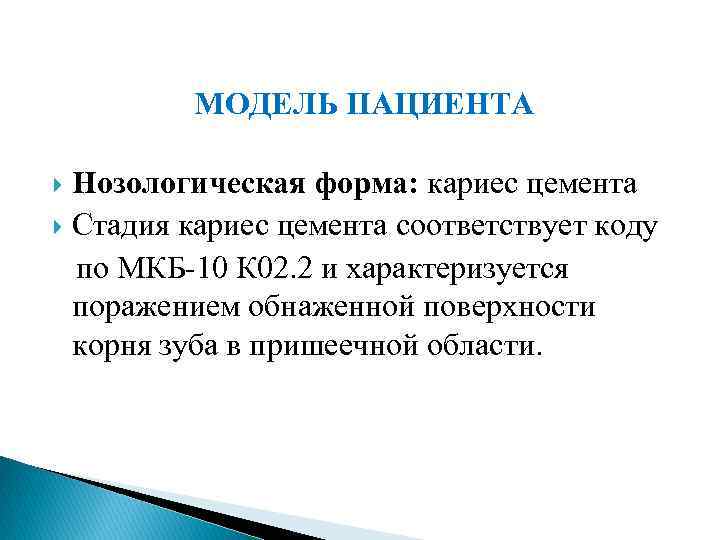 МОДЕЛЬ ПАЦИЕНТА

Нозологическая форма: кариес цемента

Стадия кариес цемента соответствует коду по МКБ-10 К02.2 и характеризуется поражением обнаженной поверхности корня зуба в пришеечной области.